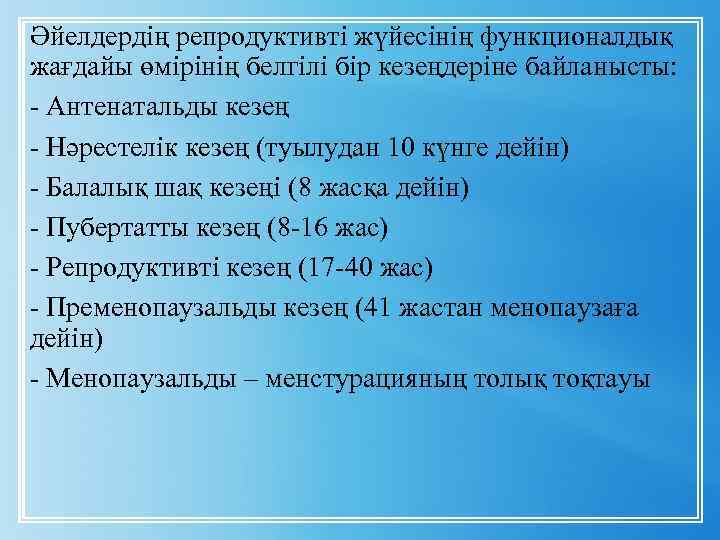 Әйелдердің репродуктивті жүйесінің функционалдық жағдайы өмірінің белгілі бір кезеңдеріне байланысты:

- Антенатальды кезең

- Нәрестелік кезең (туылудан 10 күнге дейін)

- Балалық шақ кезеңі (8 жасқа дейін)

- Пубертатты кезең (8-16 жас)

- Репродуктивті кезең (17-40 жас)

- Пременопаузальды кезең (41 жастан менопаузаға дейін)

- Менопаузальды – менстурацияның толық тоқтауы